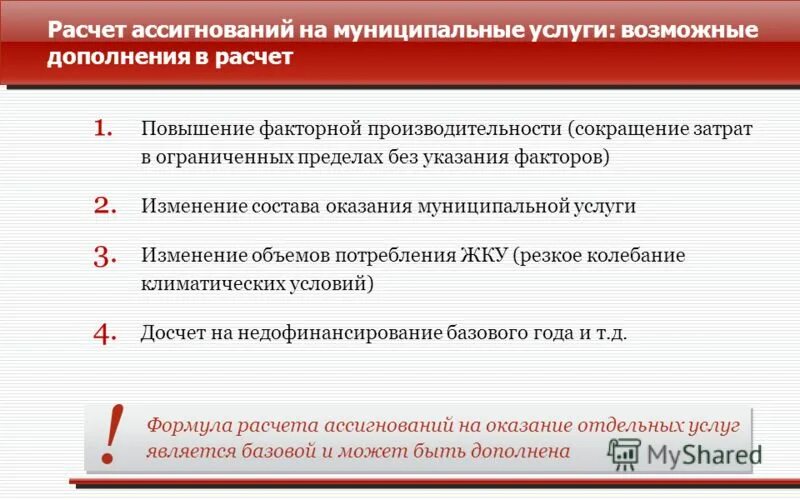 Расчет ассигнований на муниципальные услуги: возможные дополнения в расчет

1. Повышение факторной производительности (сокращение затрат в ограниченных пределах без указания факторов)

2. Изменение состава оказания муниципальной услуги

3. Изменение объемов потребления ЖКУ (резкое колебание климатических условий)

4. Досчет на недофинансирование базового года и т.д.

!

Формула расчета ассигнований на оказание отдельных услуг является базовой и может быть дополнена

MyShared